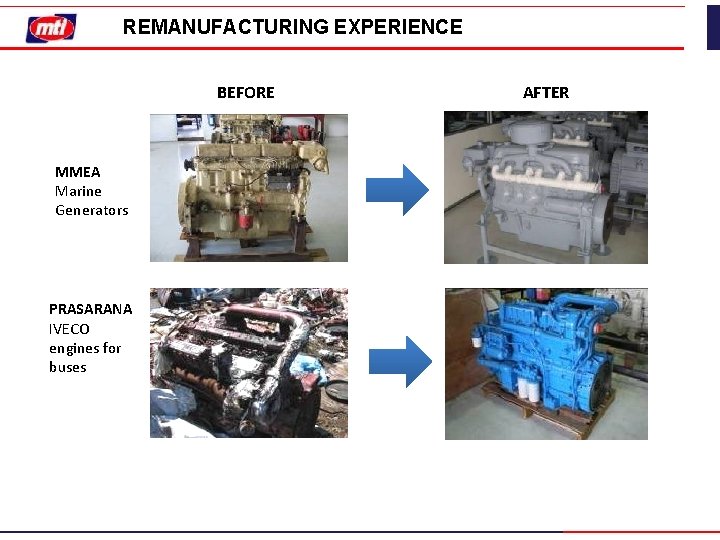 mtl

REMANUFACTURING EXPERIENCE

BEFORE

AFTER

MMEA
Marine
Generators

PRASARANA
IVECO
engines for
buses